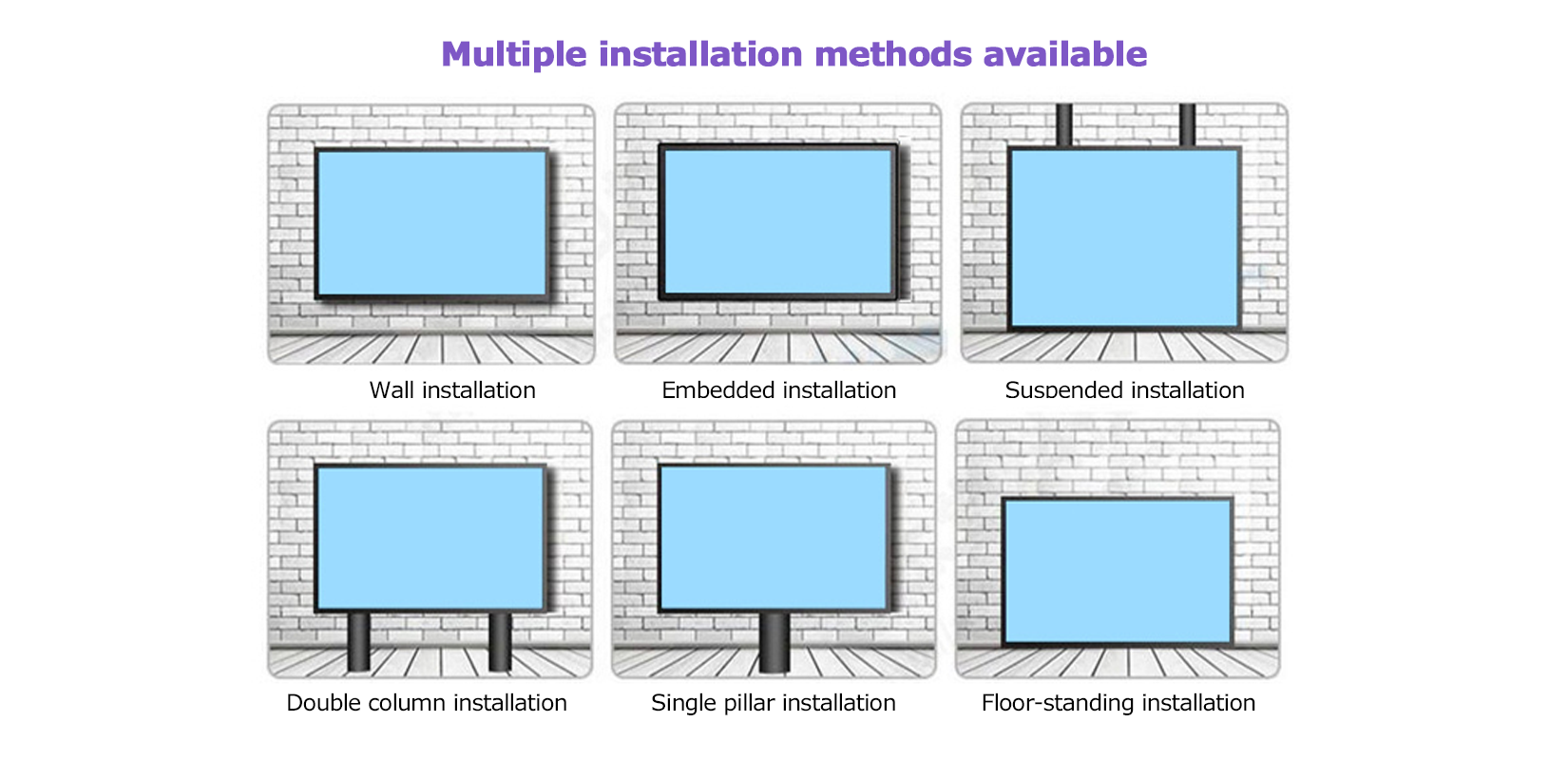 Multiple installation methods available

Wall installation

Embedded installation

Suspended installation

Double column installation

Single pillar installation

Floor-standing installation